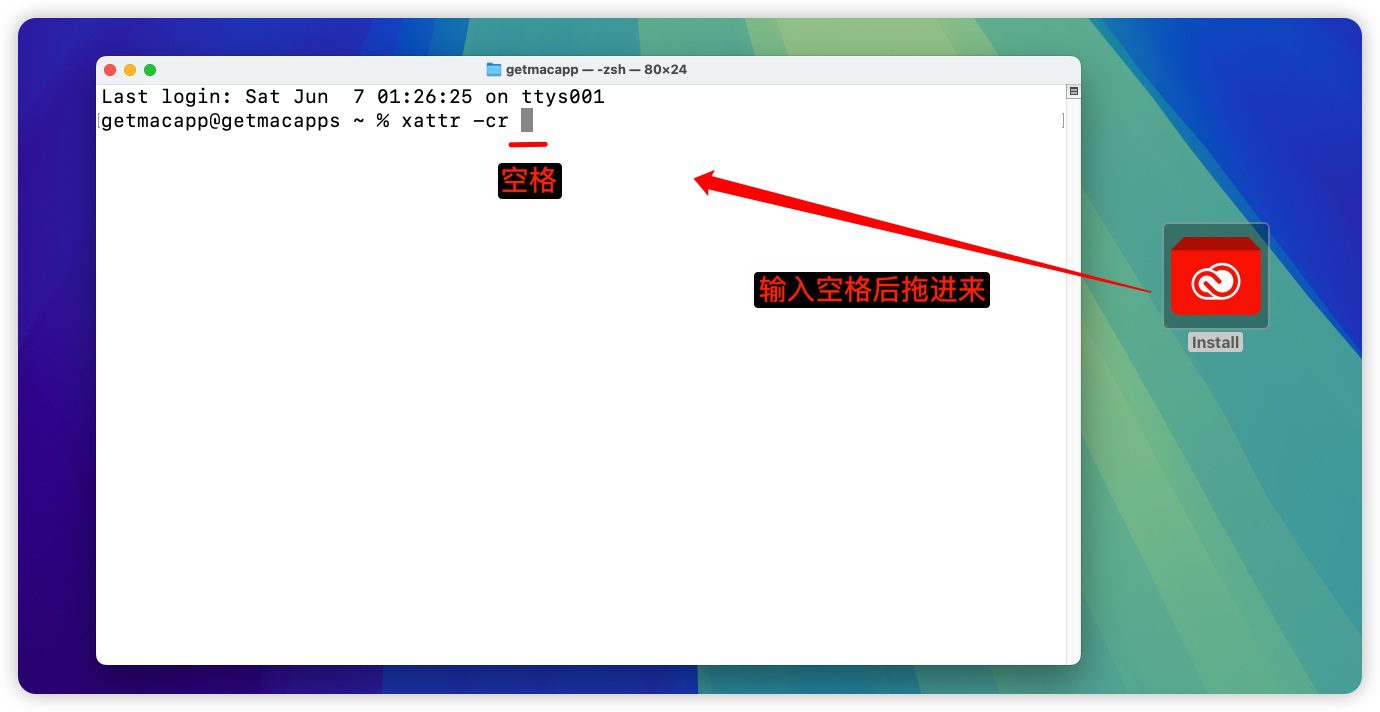 getmacapp — -zsh — 80×24

Last login: Sat Jun  7 01:26:25 on ttys001
getmacapp@getmacapps ~ % xattr -cr

空格

输入空格后拖进来

Install